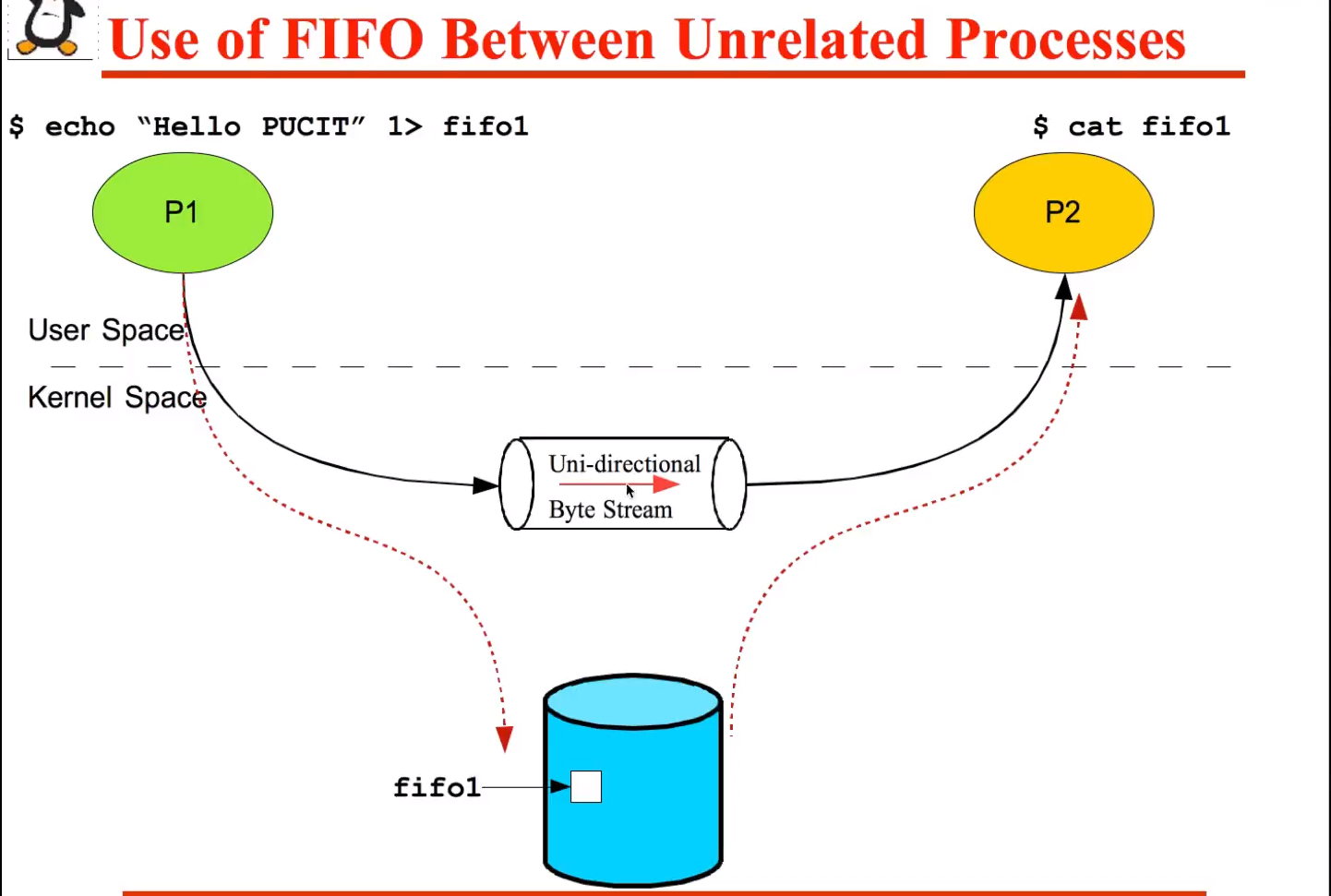 Use of FIFO Between Unrelated Processes

$ echo “Hello PUCIT” 1> fifo1

$ cat fifo1

P1

P2

User Space

Kernel Space

Uni-directional
Byte Stream

fifo1